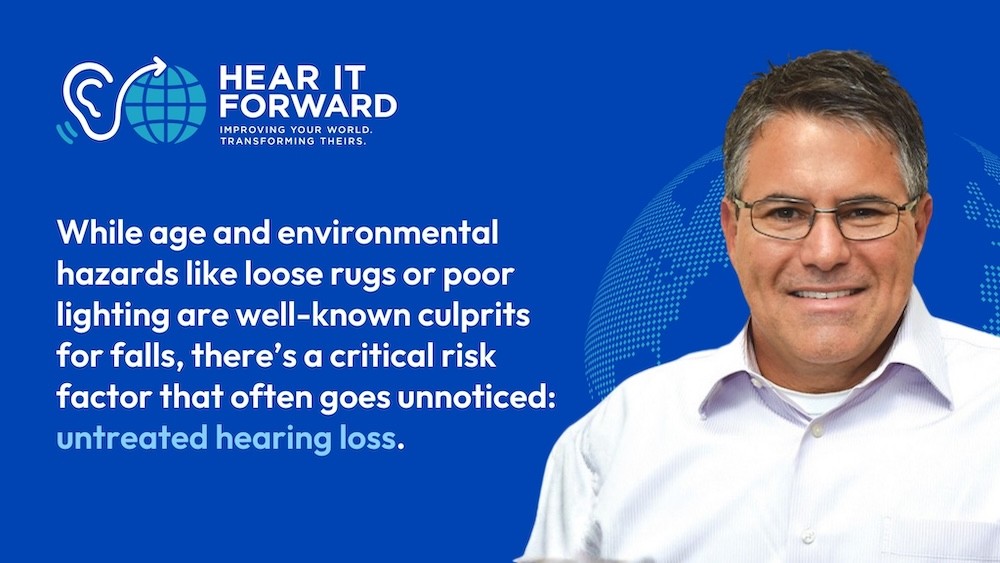 HEAR IT FORWARD
IMPROVING YOUR WORLD. TRANSFORMING THEIRS.

While age and environmental hazards like loose rugs or poor lighting are well-known culprits for falls, there's a critical risk factor that often goes unnoticed: untreated hearing loss.